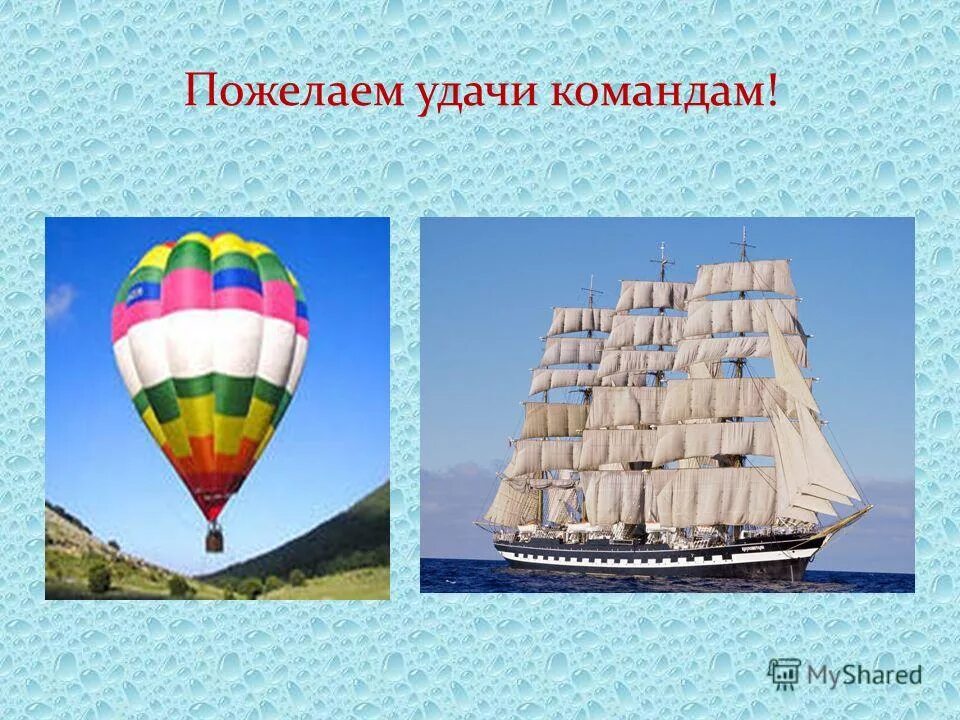 Пожелаем удачи командам!

MyShared